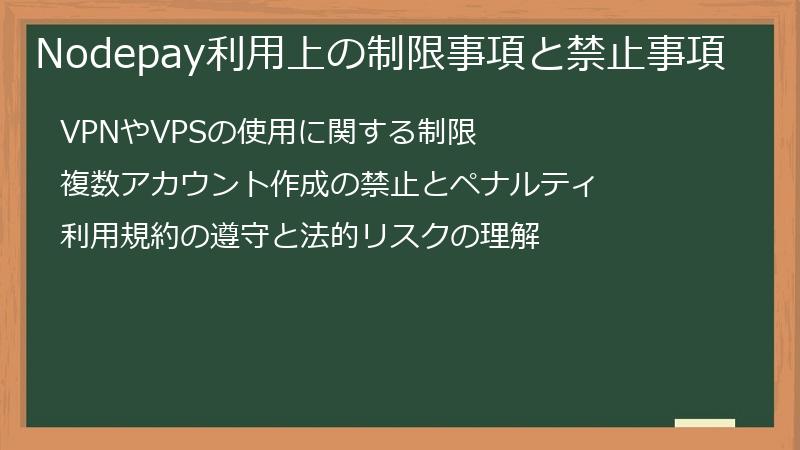 Nodepay利用上の制限事項と禁止事項

VPNやVPSの使用に関する制限

複数アカウント作成の禁止とペナルティ

利用規約の遵守と法的リスクの理解